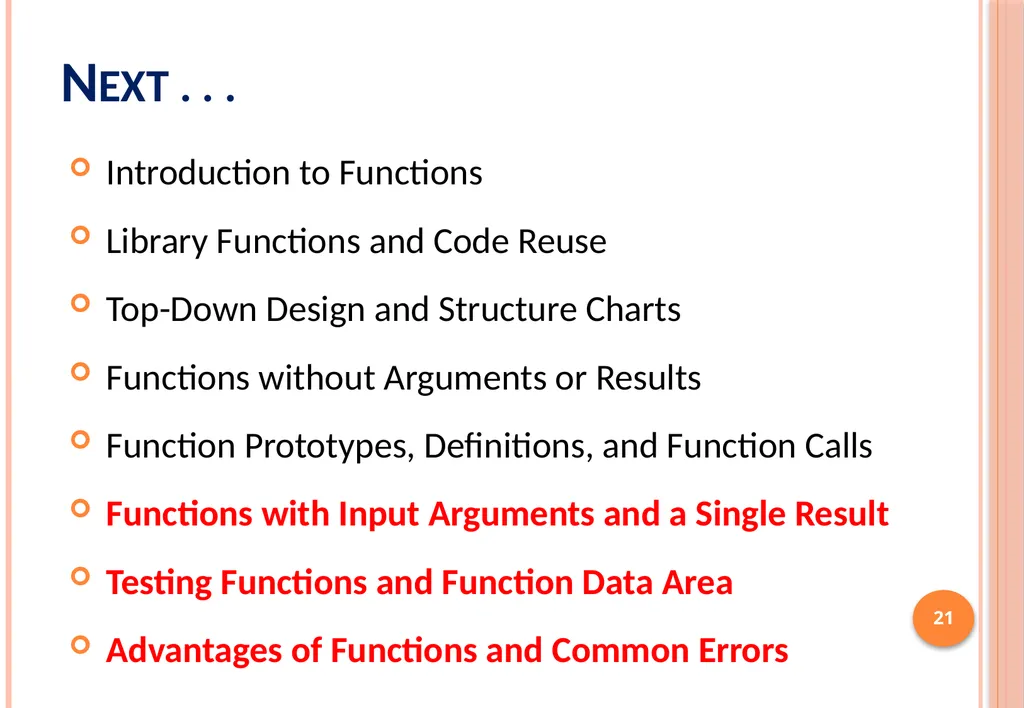 NEXT . . .

Introduction to Functions

Library Functions and Code Reuse

Top-Down Design and Structure Charts

Functions without Arguments or Results

Function Prototypes, Definitions, and Function Calls

Functions with Input Arguments and a Single Result

Testing Functions and Function Data Area

Advantages of Functions and Common Errors

21